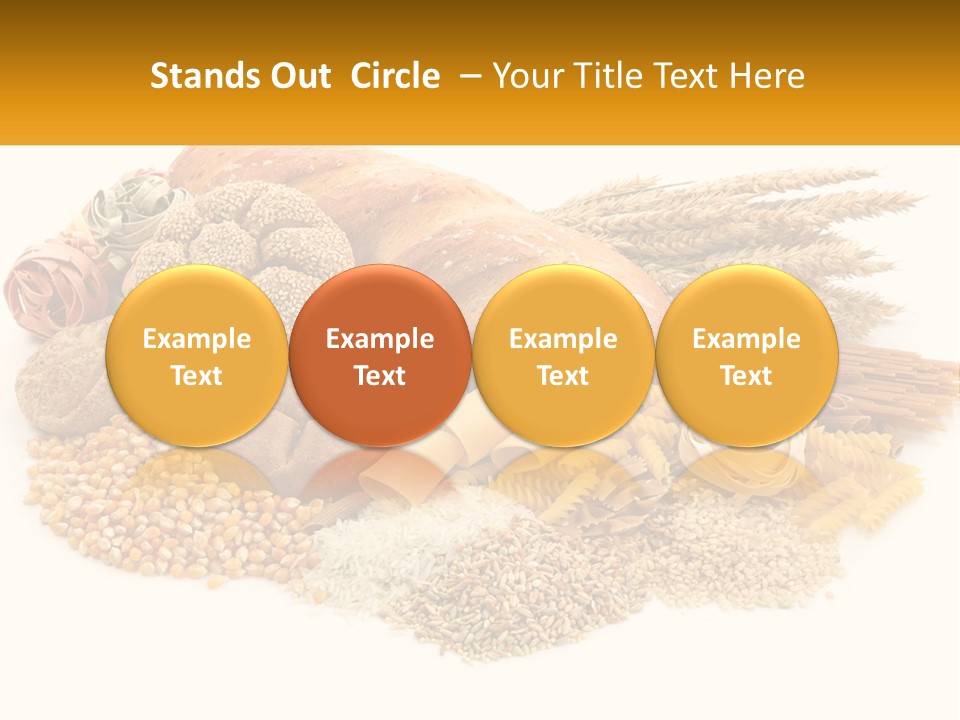 Stands Out Circle – Your Title Text Here

Example Text

Example Text

Example Text

Example Text